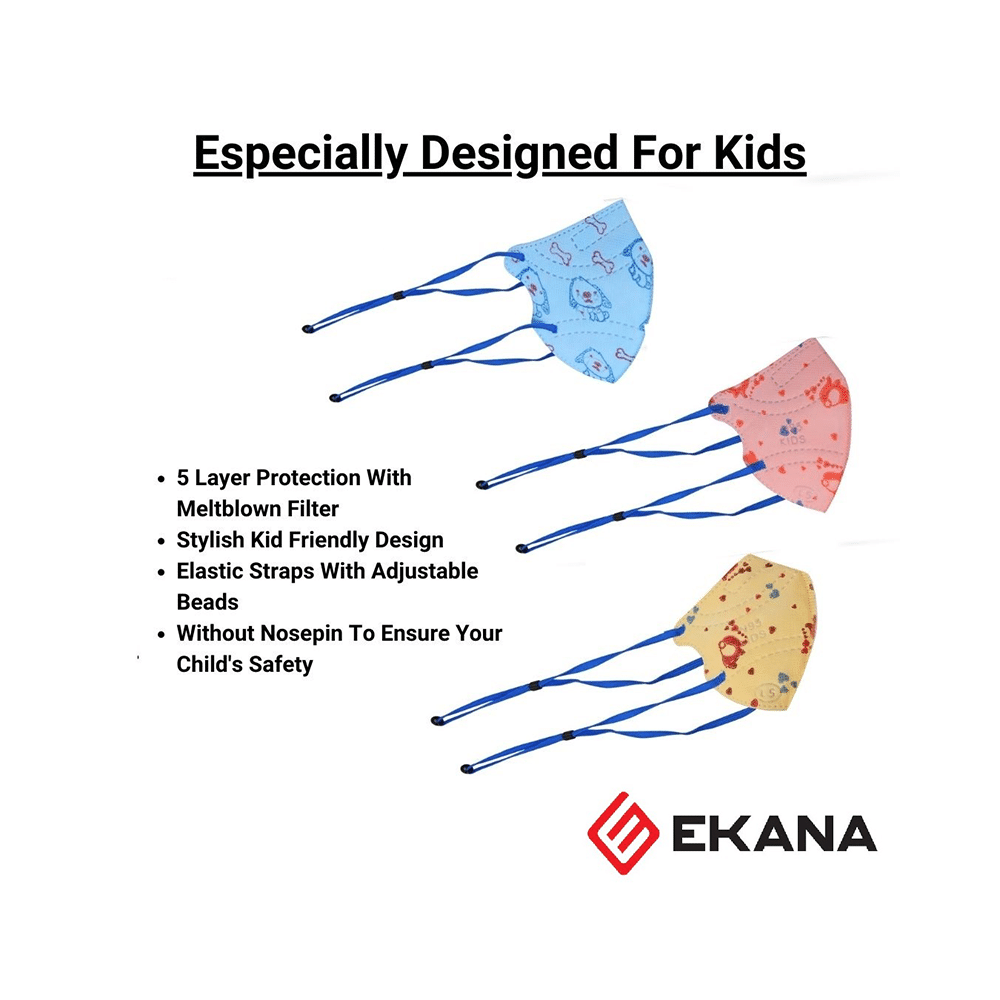 Especially Designed For Kids

KIDS

- 5 Layer Protection With Meltblown Filter
- Stylish Kid Friendly Design
- Elastic Straps With Adjustable Beads
- Without Nosepin To Ensure Your Child's Safety

EKANA